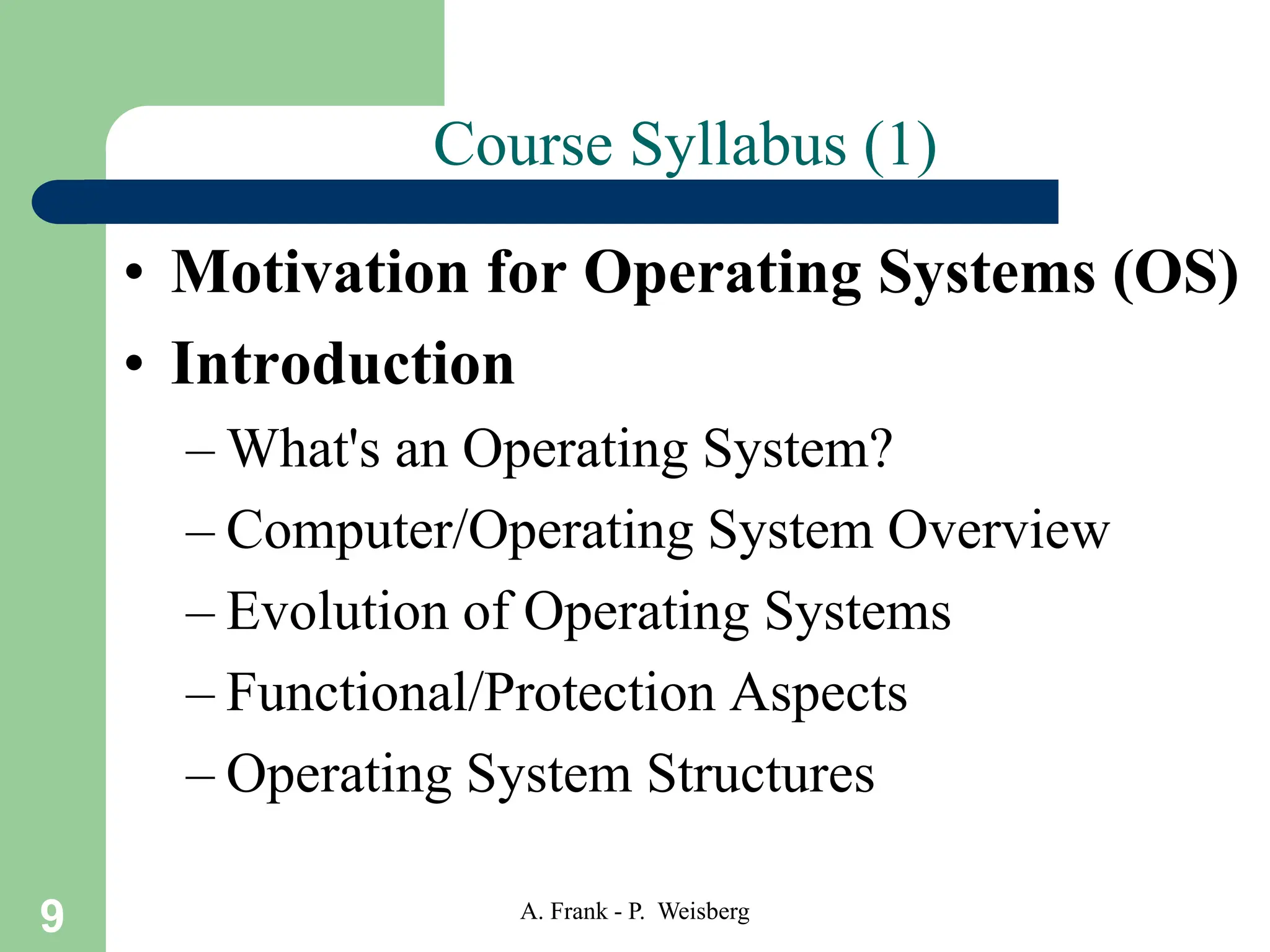 Course Syllabus (1)

• Motivation for Operating Systems (OS)
• Introduction
– What's an Operating System?
– Computer/Operating System Overview
– Evolution of Operating Systems
– Functional/Protection Aspects
– Operating System Structures

9

A. Frank - P. Weisberg